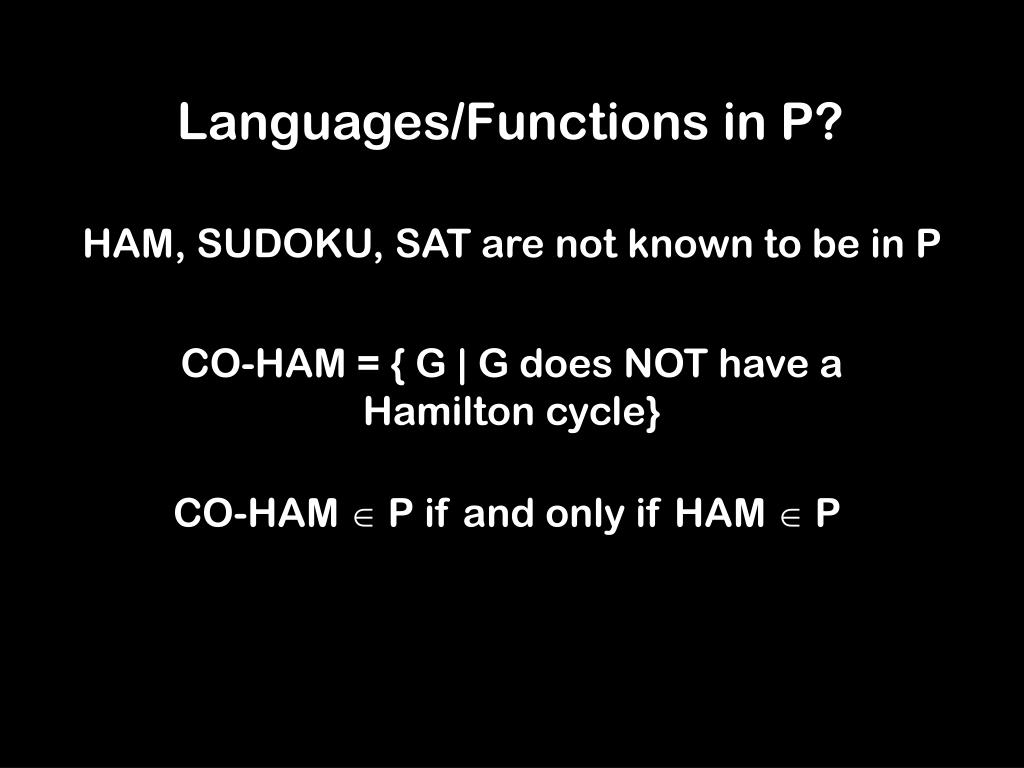 Languages/Functions in P?

HAM, SUDOKU, SAT are not known to be in P

CO-HAM = { G | G does NOT have a Hamilton cycle}

CO-HAM $\in$ P if and only if HAM $\in$ P